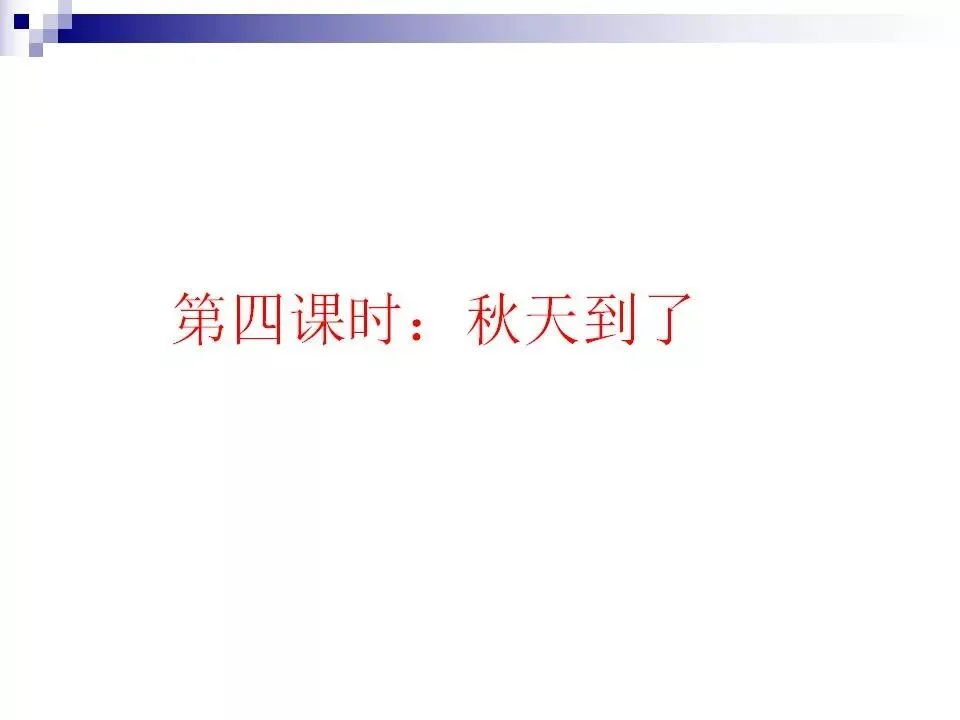 第四课时：秋天到了